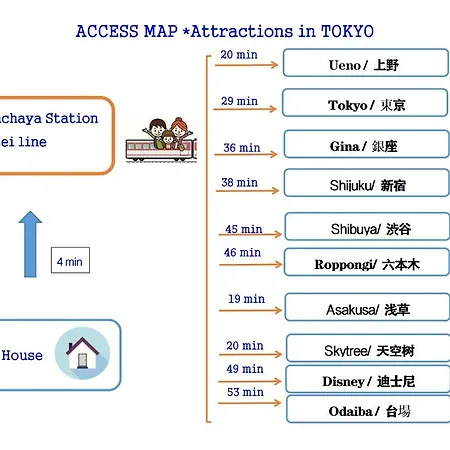 ACCESS MAP *Attractions in TOKYO

achaya Station

ei line

4 min

House

20 min
Ueno / 上野

29 min
Tokyo / 東京

36 min
Gina / 銀座

38 min
Shijuku/ 新宿

45 min
Shibuya/ 渋谷

46 min
Roppongi/ 六本木

19 min
Asakusa/ 浅草

20 min
Skytree/ 天空树

49 min
Disney / 迪士尼

53 min
Odaiba / 台場